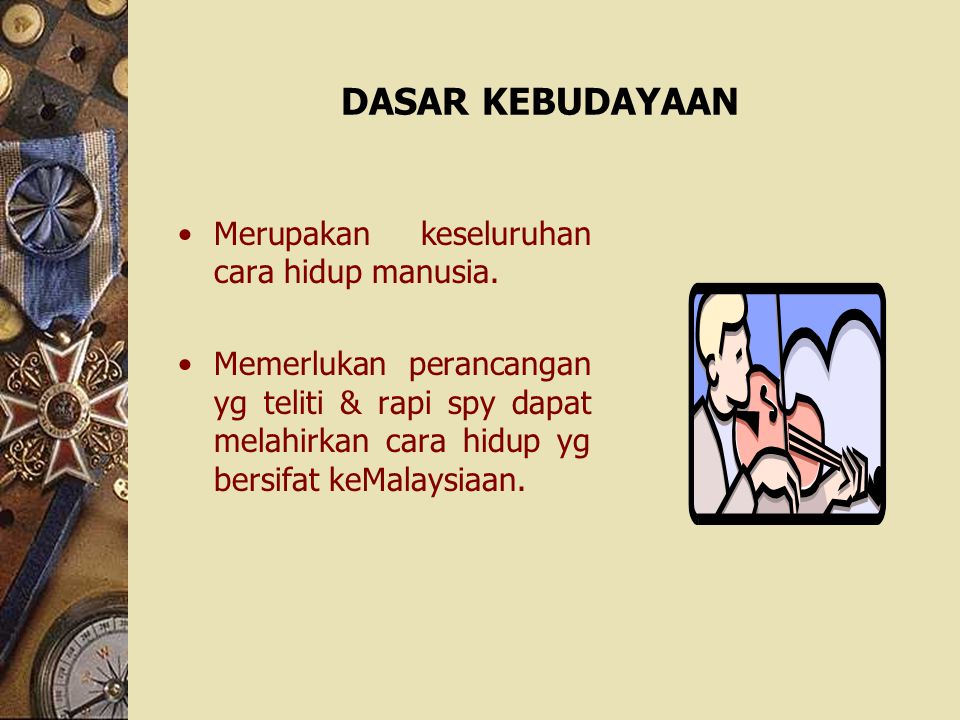 DASAR KEBUDAYAAN

• Merupakan keseluruhan cara hidup manusia.

• Memerlukan perancangan yg teliti & rapi spy dapat melahirkan cara hidup yg bersifat keMalaysiaan.